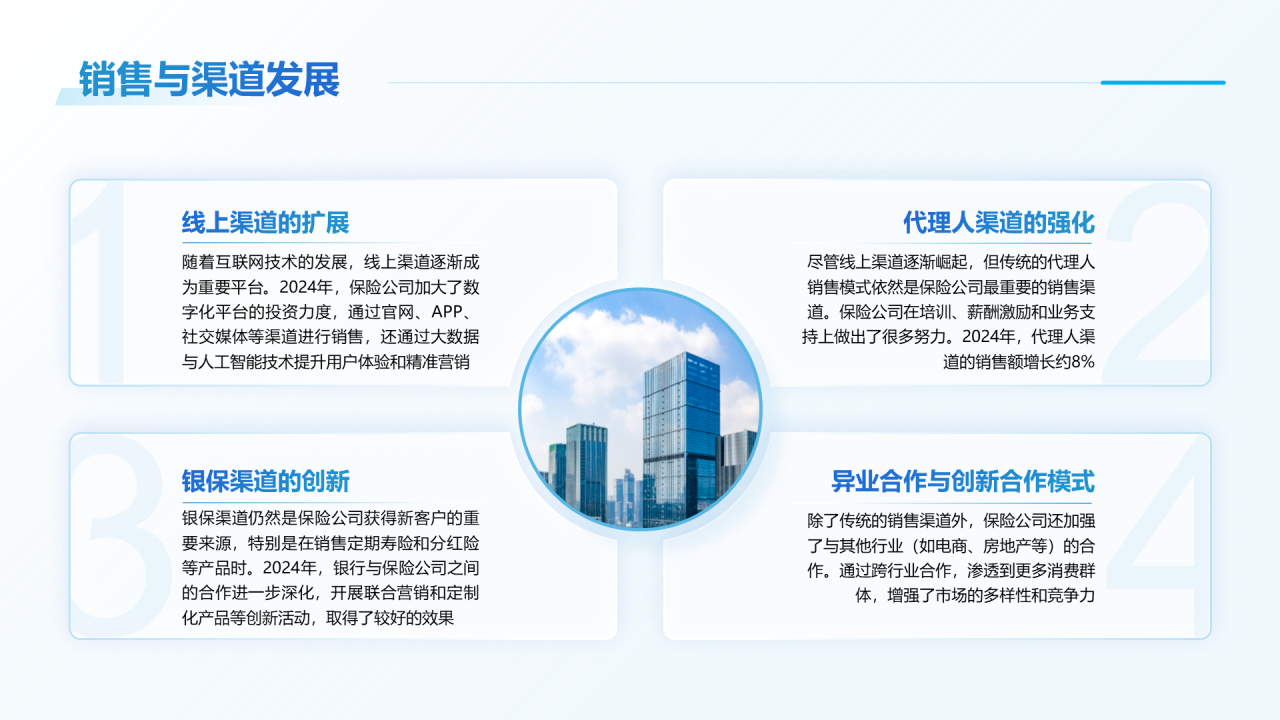 销售与渠道发展

1

线上渠道的扩展

随着互联网技术的发展，线上渠道逐渐成为重要平台。2024年，保险公司加大了数字化平台的投资力度，通过官网、APP、社交媒体等渠道进行销售，还通过大数据与人工智能技术提升用户体验和精准营销

2

代理人渠道的强化

尽管线上渠道逐渐崛起，但传统的代理人销售模式依然是保险公司最重要的销售渠道。保险公司在培训、薪酬激励和业务支持上做出了很多努力。2024年，代理人渠道的销售额增长约8%

3

银保渠道的创新

银保渠道仍然是保险公司获得新客户的重要来源，特别是在销售定期寿险和分红险等产品时。2024年，银行与保险公司之间的合作进一步深化，开展联合营销和定制化产品等创新活动，取得了较好的效果

4

异业合作与创新合作模式

除了传统的销售渠道外，保险公司还加强了与其他行业（如电商、房地产等）的合作。通过跨行业合作，渗透到更多消费群体，增强了市场的多样性和竞争力